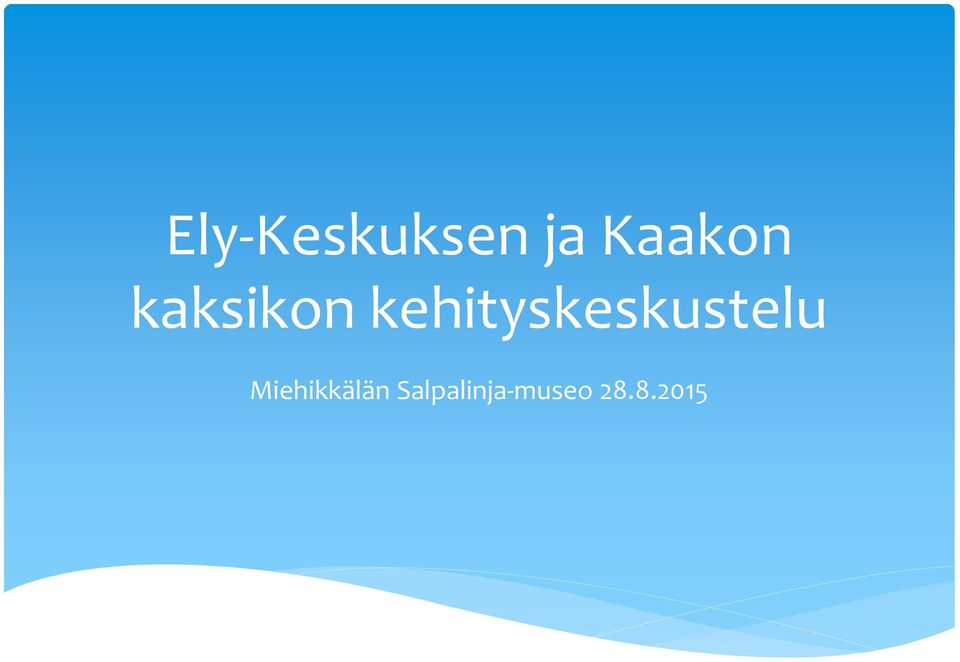 Ely-Keskuksen ja Kaakon kaksikon kehityskeskustelu

Miehikkälän Salpalinja-museo 28.8.2015